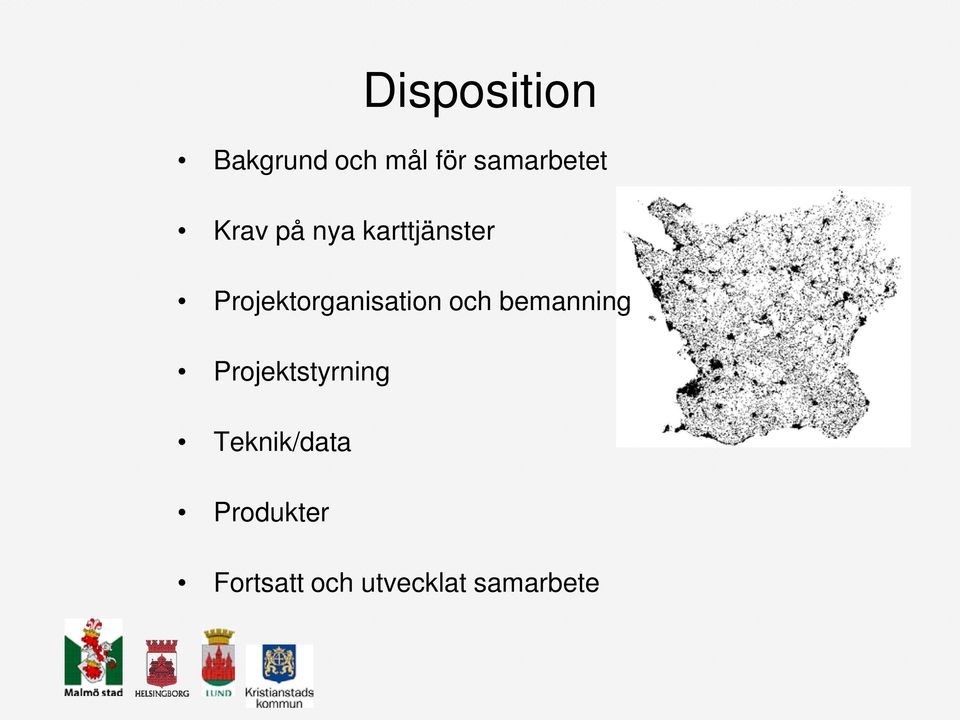 Disposition

• Bakgrund och mål för samarbetet

• Krav på nya karttjänster

• Projektorganisation och bemanning

• Projektstyrning

• Teknik/data

• Produkter

• Fortsatt och utvecklat samarbete

Malmö stad
HELSINGBORG
LUND
Kristianstads kommun